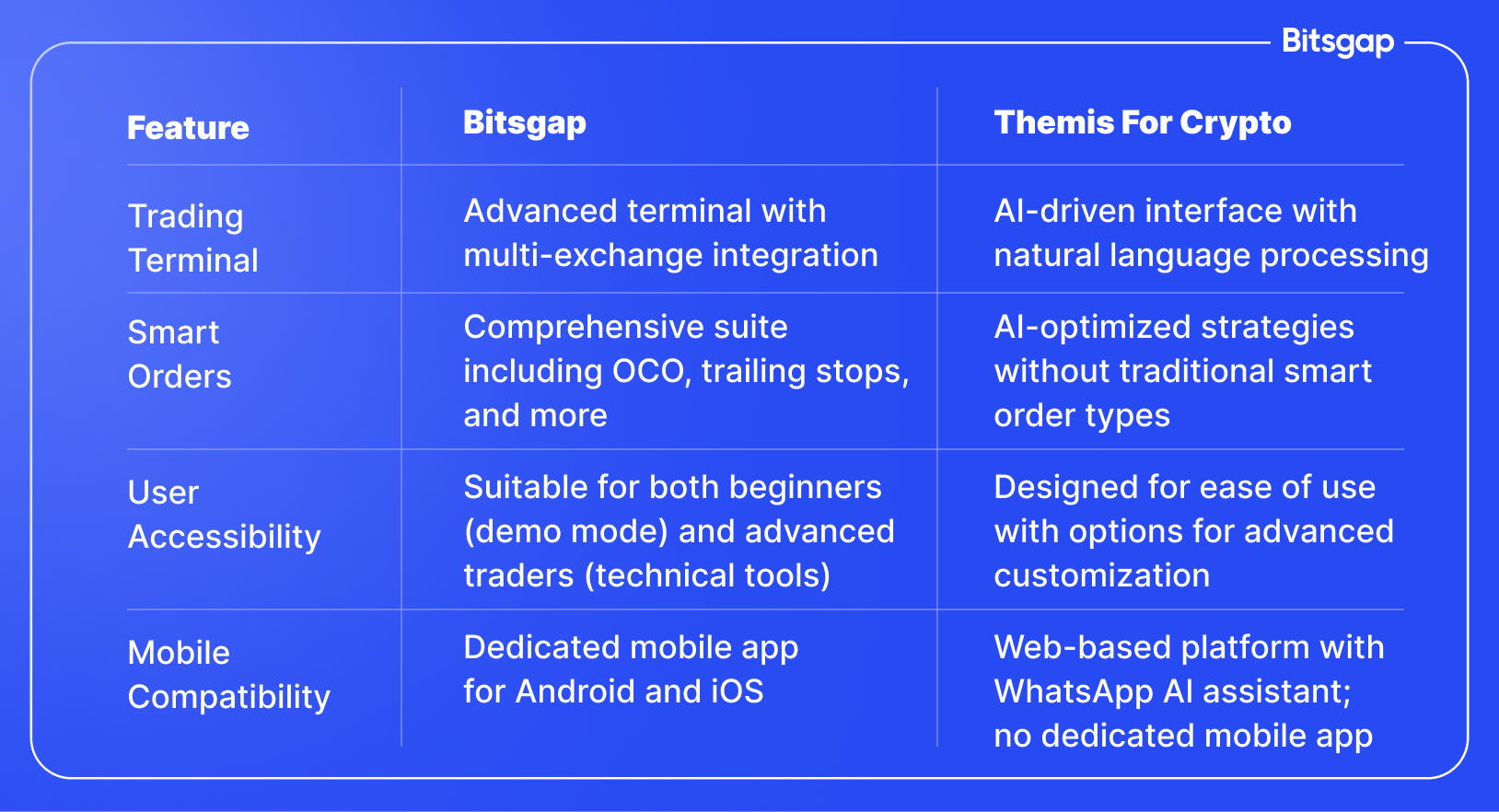 Bitsgap

| Feature | Bitsgap | Themis For Crypto |
|---|---|---|
| Trading Terminal | Advanced terminal with multi-exchange integration | AI-driven interface with natural language processing |
| Smart Orders | Comprehensive suite including OCO, trailing stops, and more | AI-optimized strategies without traditional smart order types |
| User Accessibility | Suitable for both beginners (demo mode) and advanced traders (technical tools) | Designed for ease of use with options for advanced customization |
| Mobile Compatibility | Dedicated mobile app for Android and iOS | Web-based platform with WhatsApp AI assistant; no dedicated mobile app |